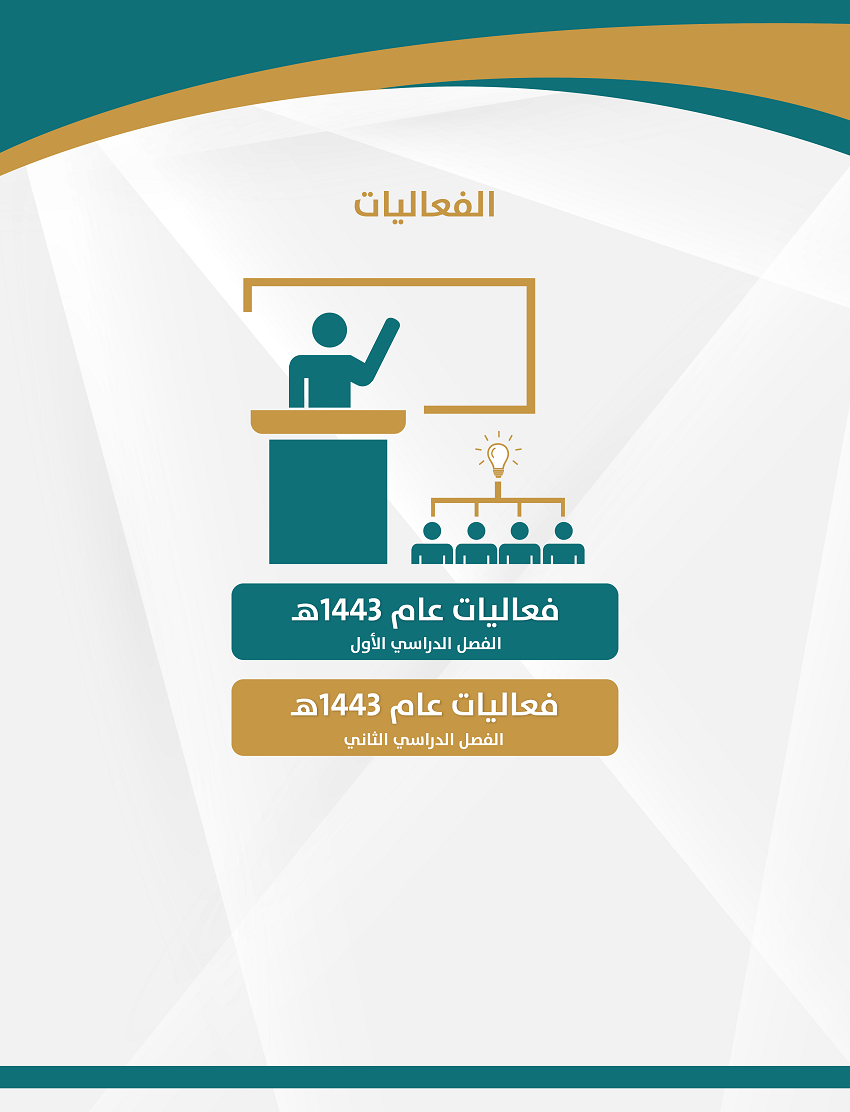 الفعاليات

فعاليات عام 1443هـ
الفصل الدراسي الأول

فعاليات عام 1443هـ
الفصل الدراسي الثاني